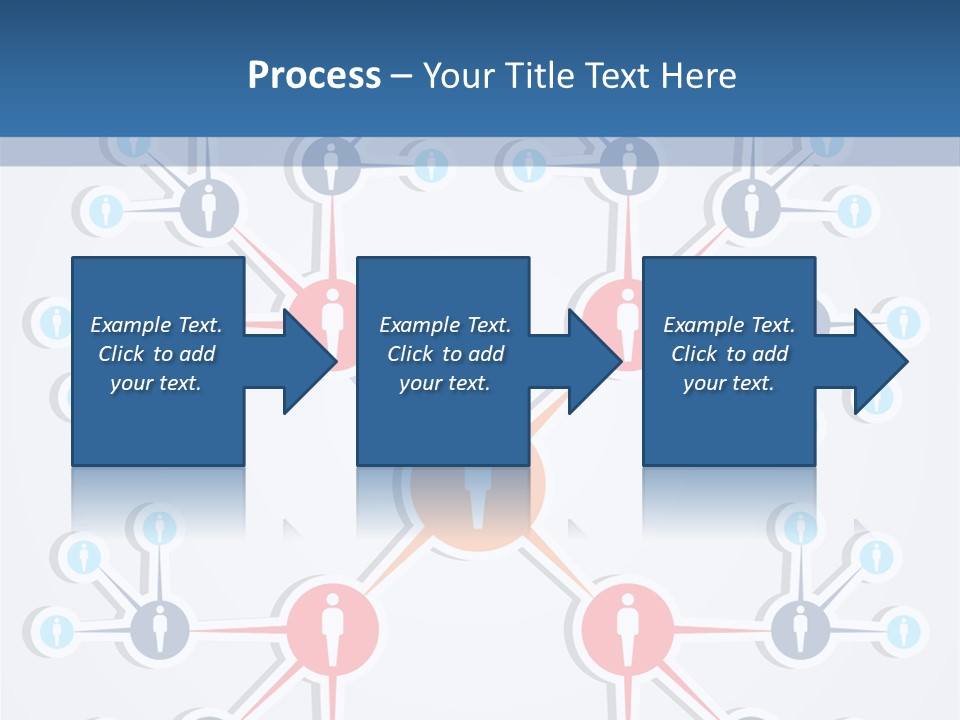 Process – Your Title Text Here

Example Text. Click to add your text.

Example Text. Click to add your text.

Example Text. Click to add your text.